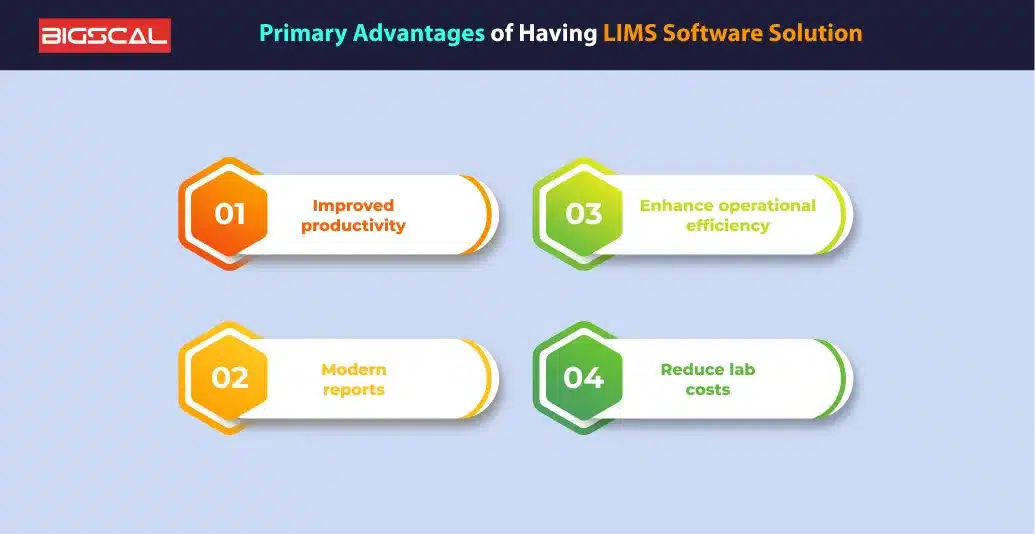 BIGSCAL

Primary Advantages of Having LIMS Software Solution

01 Improved productivity

02 Modern reports

03 Enhance operational efficiency

04 Reduce lab costs